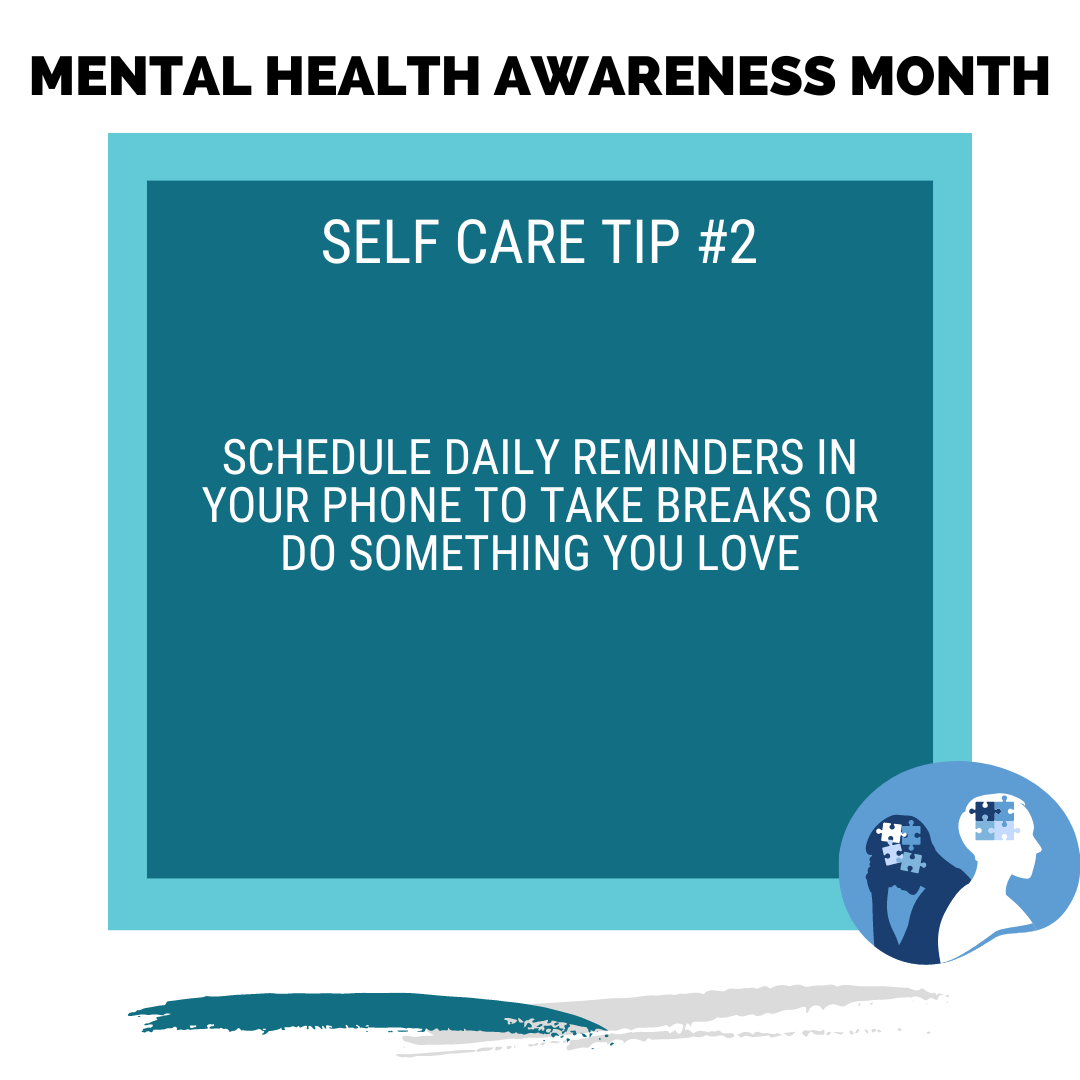 MENTAL HEALTH AWARENESS MONTH

SELF CARE TIP #2

SCHEDULE DAILY REMINDERS IN YOUR PHONE TO TAKE BREAKS OR DO SOMETHING YOU LOVE